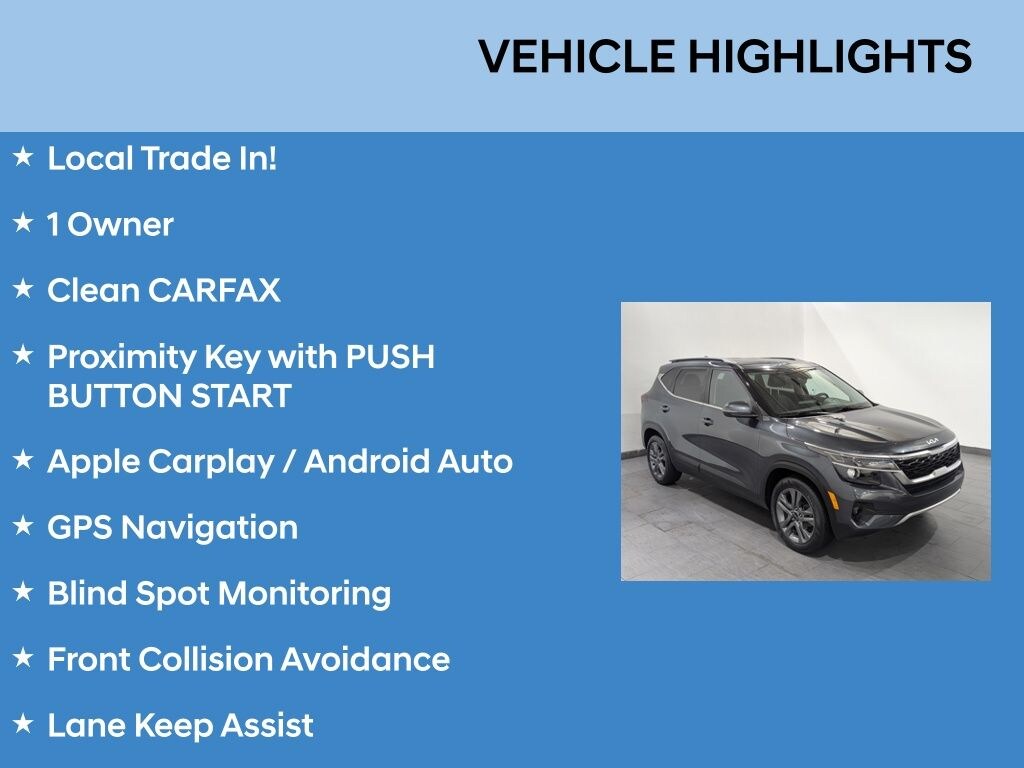 VEHICLE HIGHLIGHTS

★ Local Trade In!

★ 1 Owner

★ Clean CARFAX

★ Proximity Key with PUSH BUTTON START

★ Apple Carplay / Android Auto

★ GPS Navigation

★ Blind Spot Monitoring

★ Front Collision Avoidance

★ Lane Keep Assist